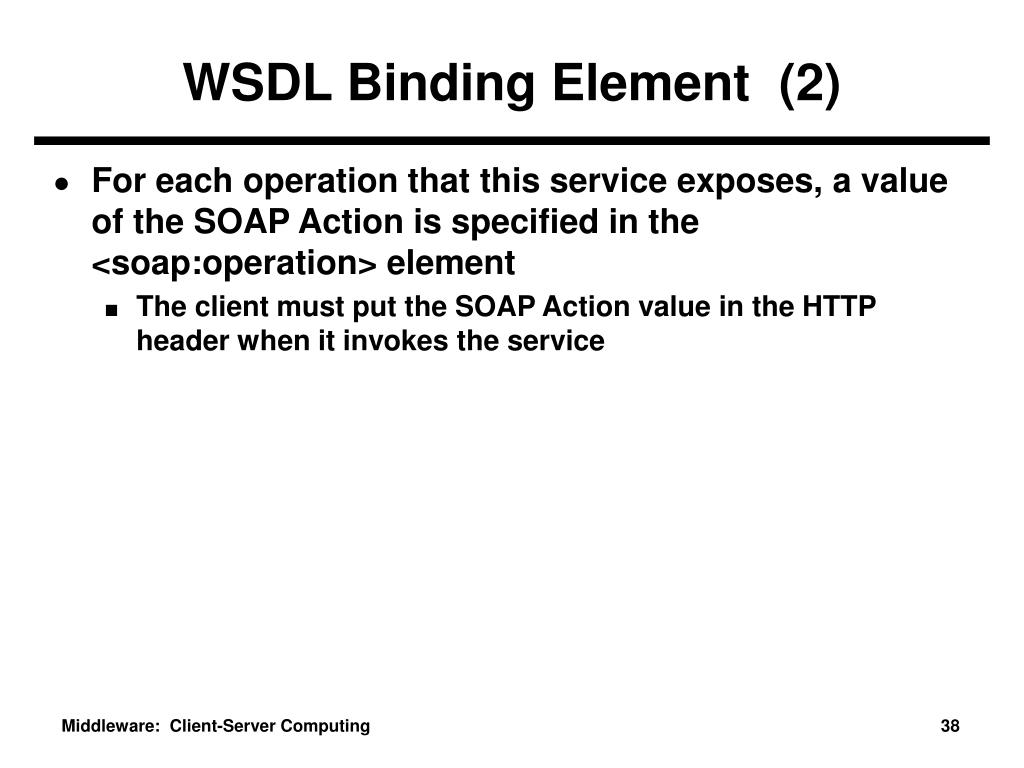 WSDL Binding Element (2)

- For each operation that this service exposes, a value of the SOAP Action is specified in the <soap:operation> element
  - The client must put the SOAP Action value in the HTTP header when it invokes the service

Middleware: Client-Server Computing

38